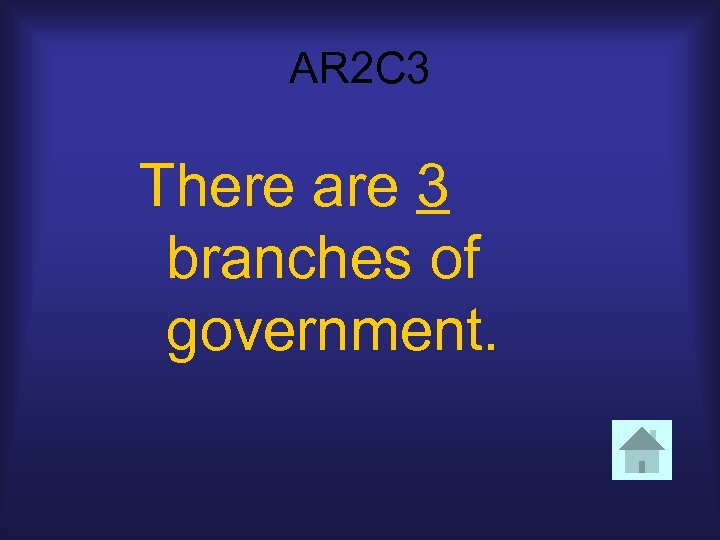 AR2C3

There are 3 branches of government.